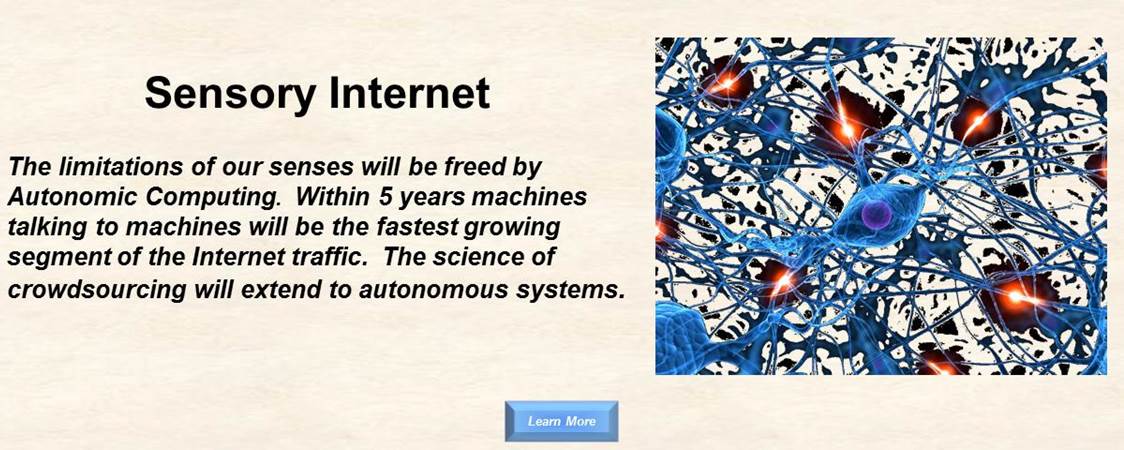 Sensory Internet

The limitations of our senses will be freed by Autonomic Computing. Within 5 years machines talking to machines will be the fastest growing segment of the Internet traffic. The science of crowdsourcing will extend to autonomous systems.

Learn More